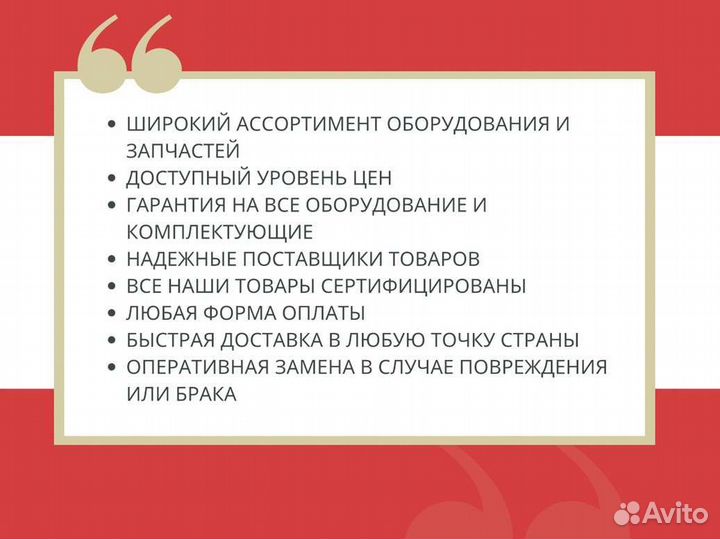 - ШИРОКИЙ АССОРТИМЕНТ ОБОРУДОВАНИЯ И ЗАПЧАСТЕЙ
- ДОСТУПНЫЙ УРОВЕНЬ ЦЕН
- ГАРАНТИЯ НА ВСЕ ОБОРУДОВАНИЕ И КОМПЛЕКТУЮЩИЕ
- НАДЕЖНЫЕ ПОСТАВЩИКИ ТОВАРОВ
- ВСЕ НАШИ ТОВАРЫ СЕРТИФИЦИРОВАНЫ
- ЛЮБАЯ ФОРМА ОПЛАТЫ
- БЫСТРАЯ ДОСТАВКА В ЛЮБУЮ ТОЧКУ СТРАНЫ
- ОПЕРАТИВНАЯ ЗАМЕНА В СЛУЧАЕ ПОВРЕЖДЕНИЯ ИЛИ БРАКА

Avito